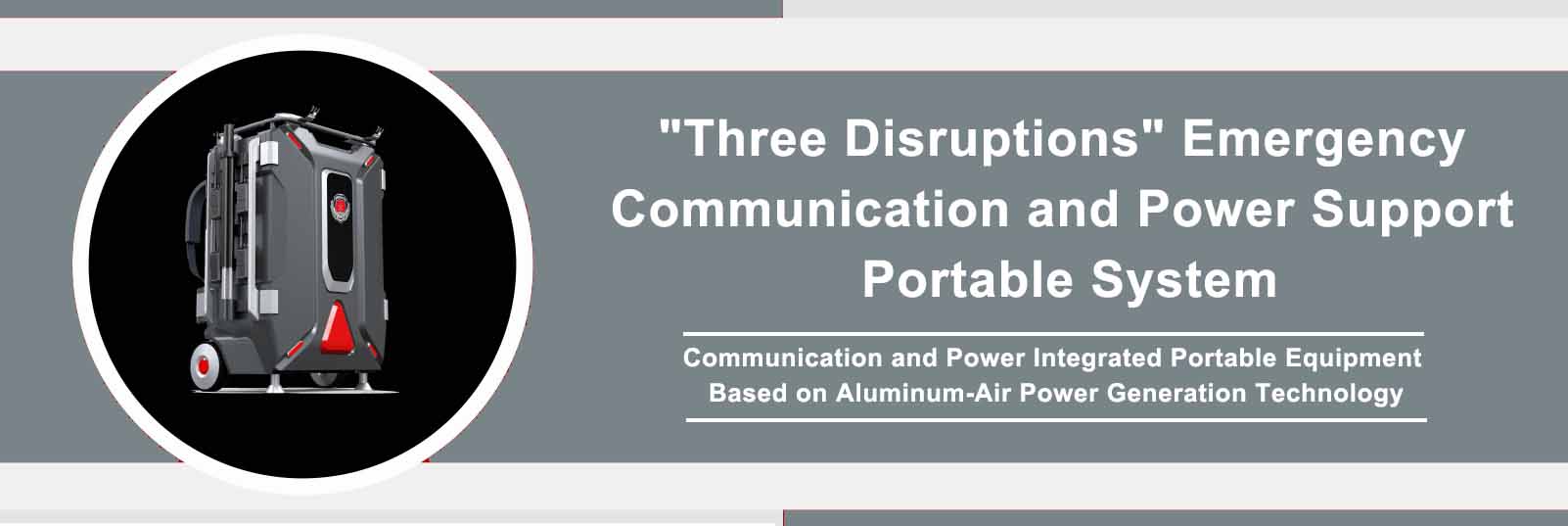 "Three Disruptions" Emergency Communication and Power Support Portable System

Communication and Power Integrated Portable Equipment Based on Aluminum-Air Power Generation Technology